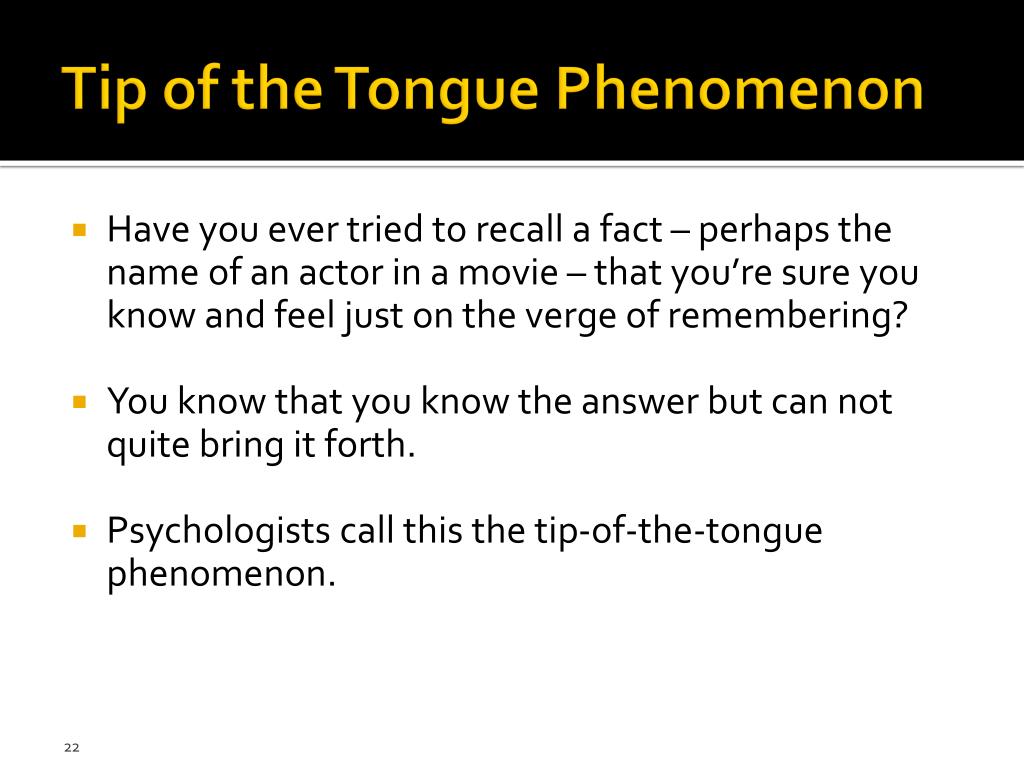 Tip of the Tongue Phenomenon

▪ Have you ever tried to recall a fact – perhaps the name of an actor in a movie – that you’re sure you know and feel just on the verge of remembering?

▪ You know that you know the answer but can not quite bring it forth.

▪ Psychologists call this the tip-of-the-tongue phenomenon.

22